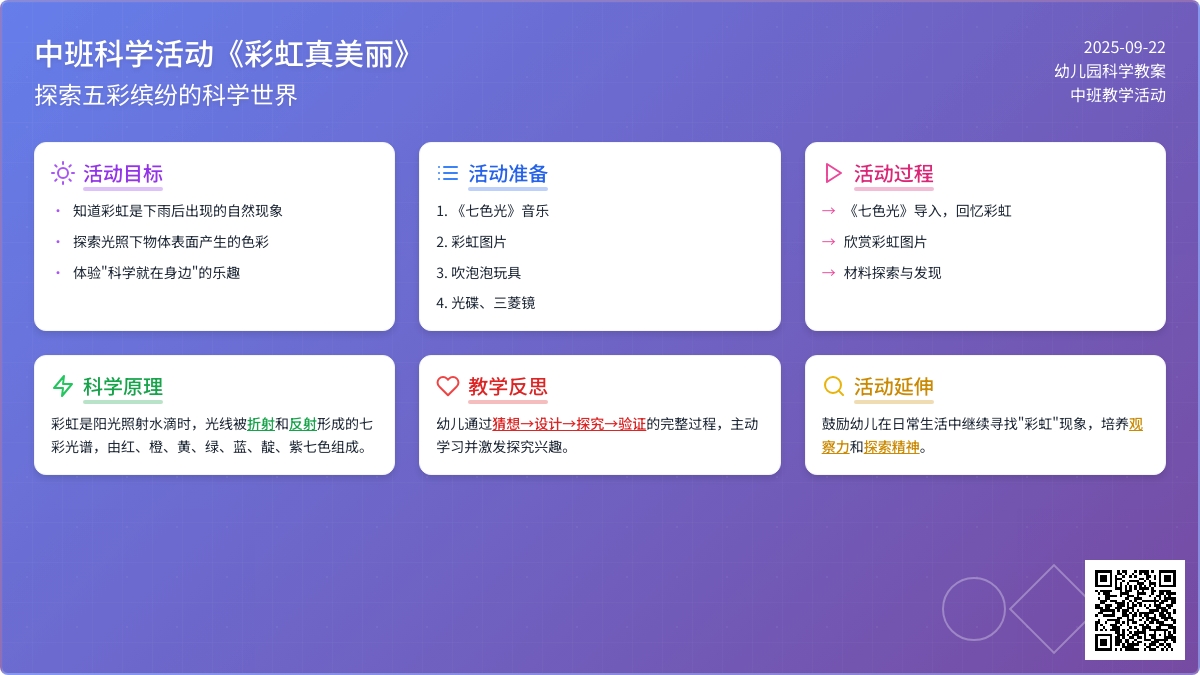 中班科学活动《彩虹真美丽》
探索五彩缤纷的科学世界

2025-09-22
幼儿园科学教案
中班教学活动

活动目标
• 知道彩虹是下雨后出现的自然现象
• 探索光照下物体表面产生的色彩
• 体验"科学就在身边"的乐趣

活动准备
1. 《七色光》音乐
2. 彩虹图片
3. 吹泡泡玩具
4. 光碟、三菱镜

活动过程
→ 《七色光》导入，回忆彩虹
→ 欣赏彩虹图片
→ 材料探索与发现

科学原理
彩虹是阳光照射水滴时，光线被折射和反射形成的七彩光谱，由红、橙、黄、绿、蓝、靛、紫七色组成。

教学反思
幼儿通过猜想→设计→探究→验证的完整过程，主动学习并激发探究兴趣。

活动延伸
鼓励幼儿在日常生活中继续寻找"彩虹"现象，培养观察力和探索精神。